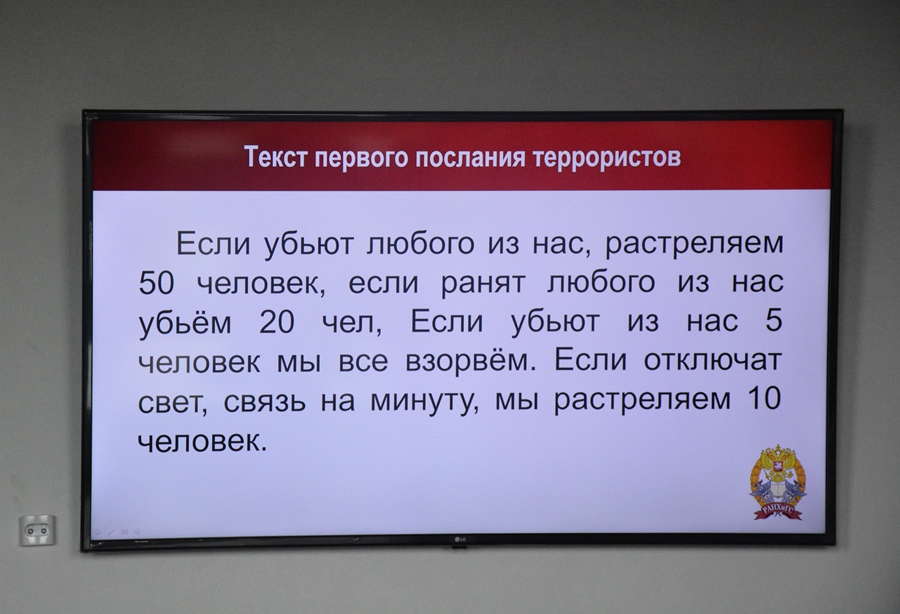 Текст первого послания террористов

Если убьют любого из нас, растреляем 50 человек, если ранят любого из нас убьём 20 чел, Если убьют из нас 5 человек мы все взорвём. Если отключат свет, связь на минуту, мы растреляем 10 человек.

РАНХиГС

LG